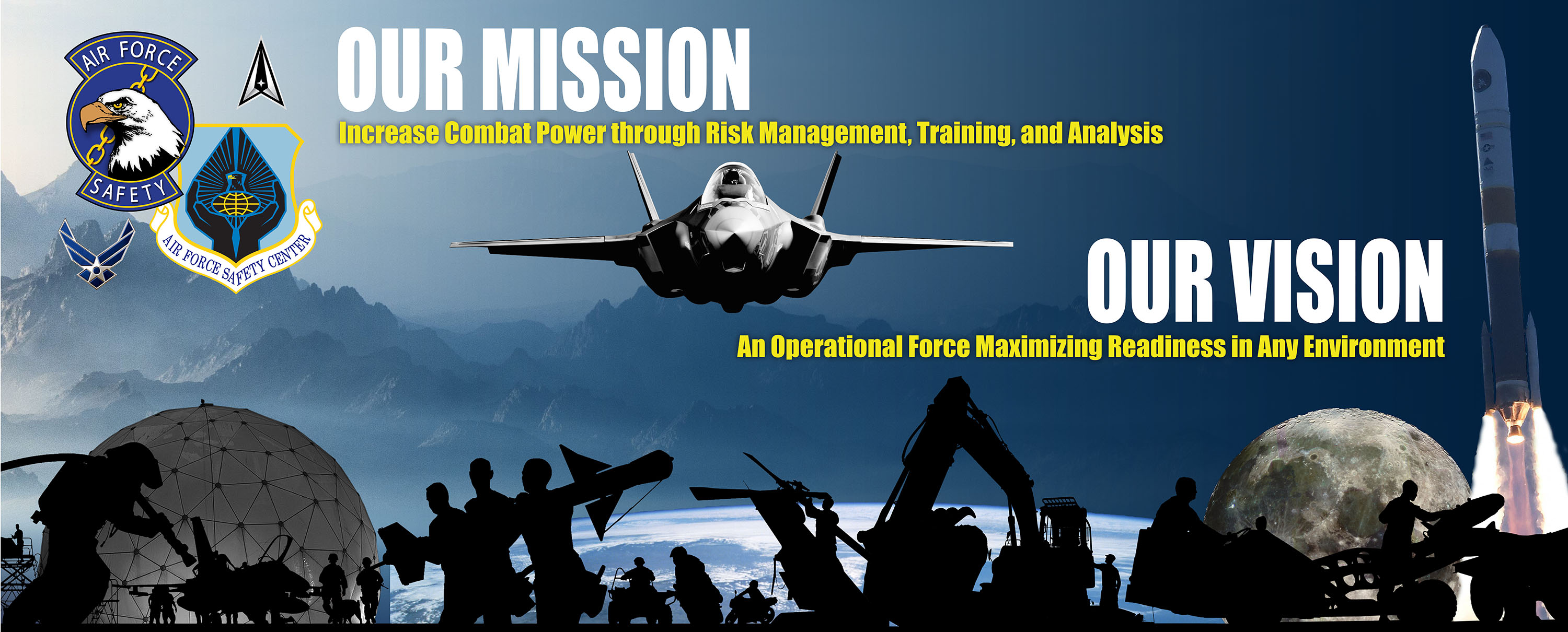 AIR FORCE
SAFETY

AIR FORCE SAFETY CENTER

OUR MISSION

Increase Combat Power through Risk Management, Training, and Analysis

OUR VISION

An Operational Force Maximizing Readiness in Any Environment